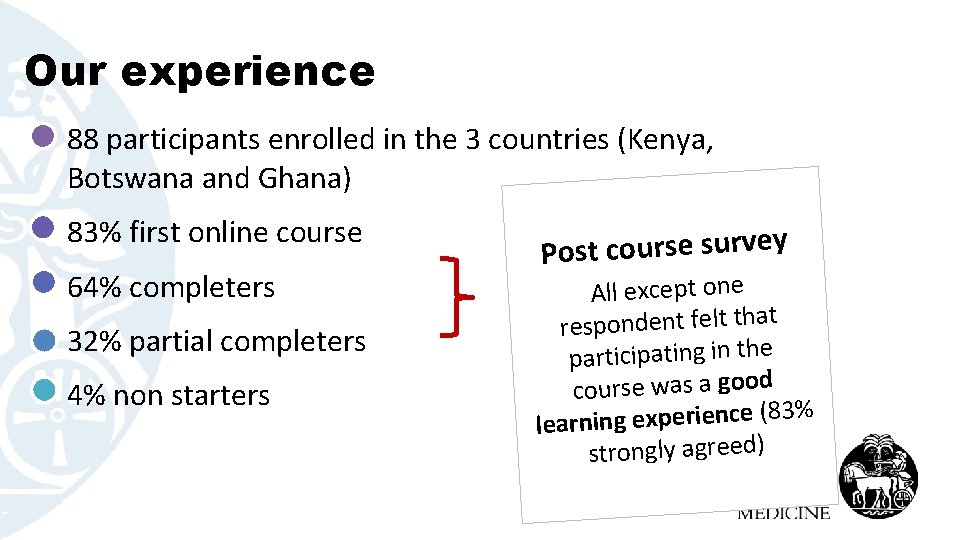 Our experience

88 participants enrolled in the 3 countries (Kenya, Botswana and Ghana)

83% first online course

64% completers

32% partial completers

4% non starters

Post course survey

All except one respondent felt that participating in the course was a good learning experience (83% strongly agreed)

MEDICINE